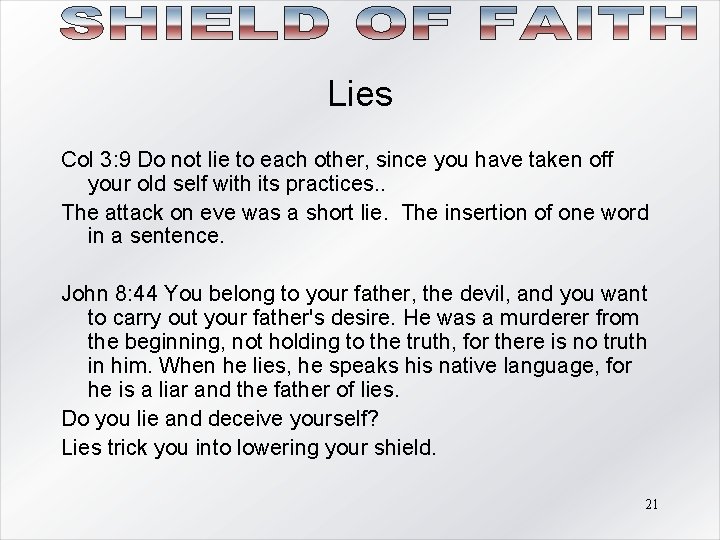 SHIELD OF FAITH

Lies

Col 3:9 Do not lie to each other, since you have taken off your old self with its practices..

The attack on eve was a short lie.  The insertion of one word in a sentence.

John 8:44 You belong to your father, the devil, and you want to carry out your father's desire. He was a murderer from the beginning, not holding to the truth, for there is no truth in him. When he lies, he speaks his native language, for he is a liar and the father of lies.

Do you lie and deceive yourself?

Lies trick you into lowering your shield.

21